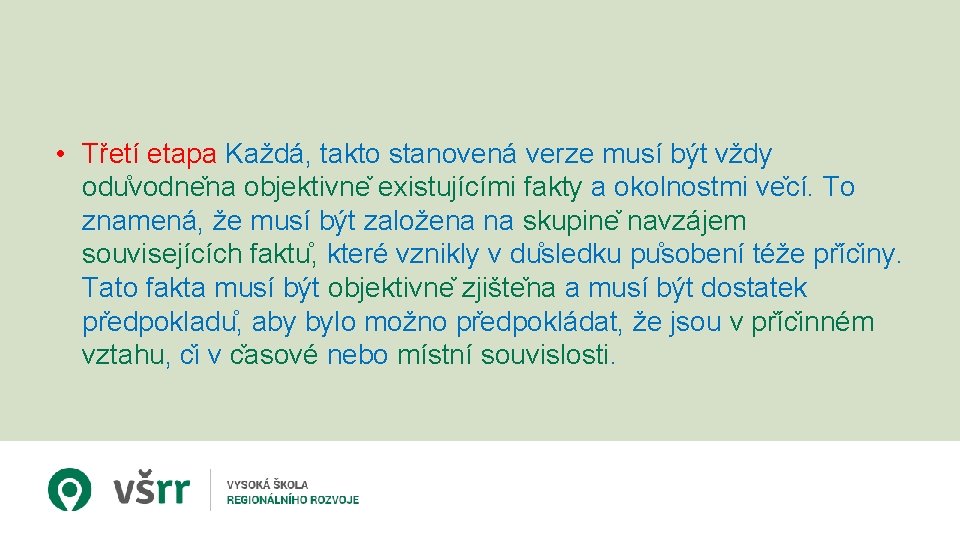 • Třetí etapa Každá, takto stanovená verze musí být vždy odůvodněna objektivně existujícími fakty a okolnostmi věcí. To znamená, že musí být založena na skupině navzájem souvisejících faktů, které vznikly v důsledku působení téže příčiny. Tato fakta musí být objektivně zjištěna a musí být dostatek předpokladů, aby bylo možno předpokládat, že jsou v příčinném vztahu, či v časové nebo místní souvislosti.

všrr
VYSOKÁ ŠKOLA
REGIONÁLNÍHO ROZVOJE